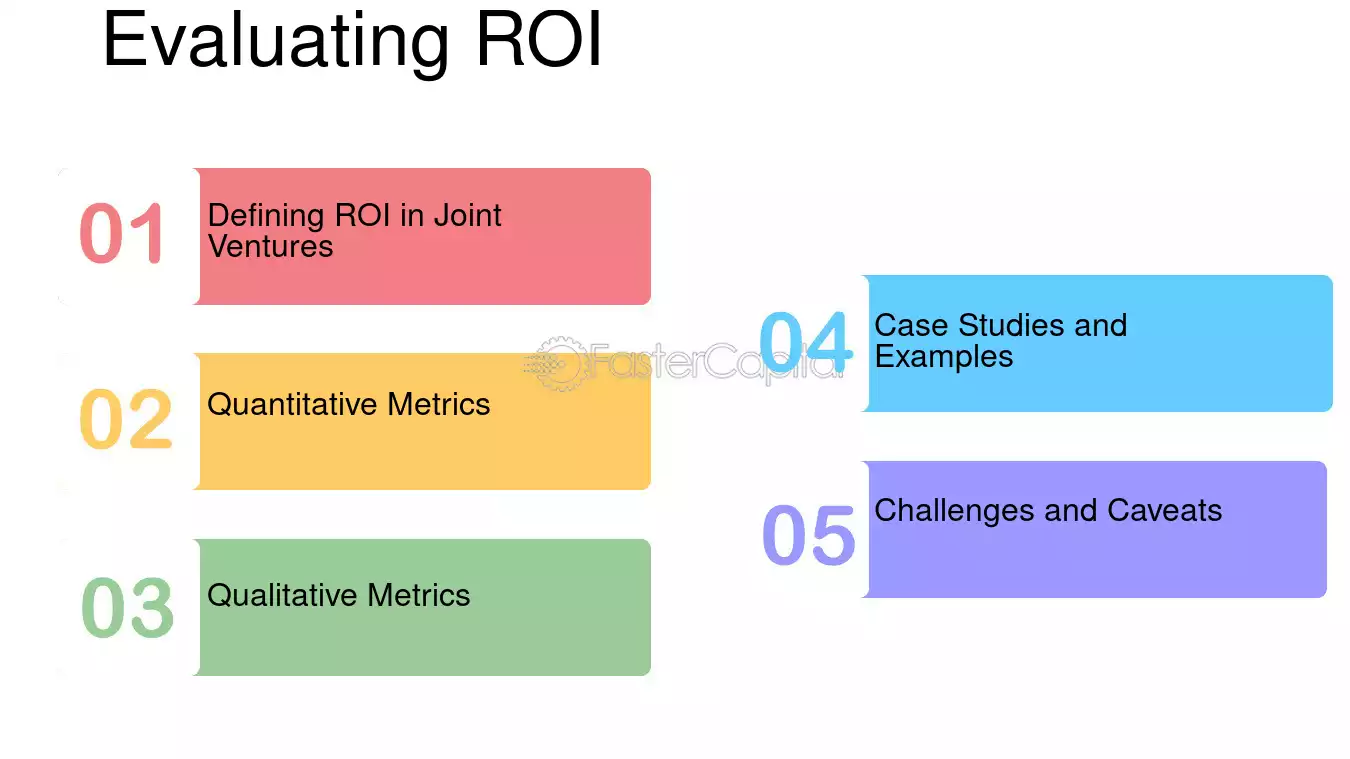 Evaluating ROI

01
Defining ROI in Joint Ventures

02
Quantitative Metrics

03
Qualitative Metrics

04
Case Studies and Examples

05
Challenges and Caveats

FasterCapital